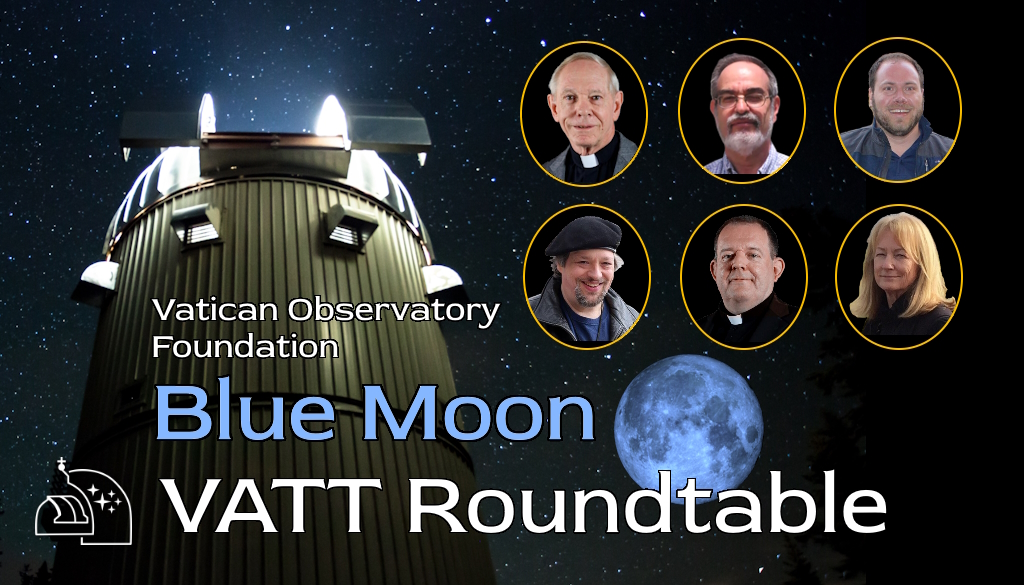 Vatican Observatory Foundation

Blue Moon

VATT Roundtable